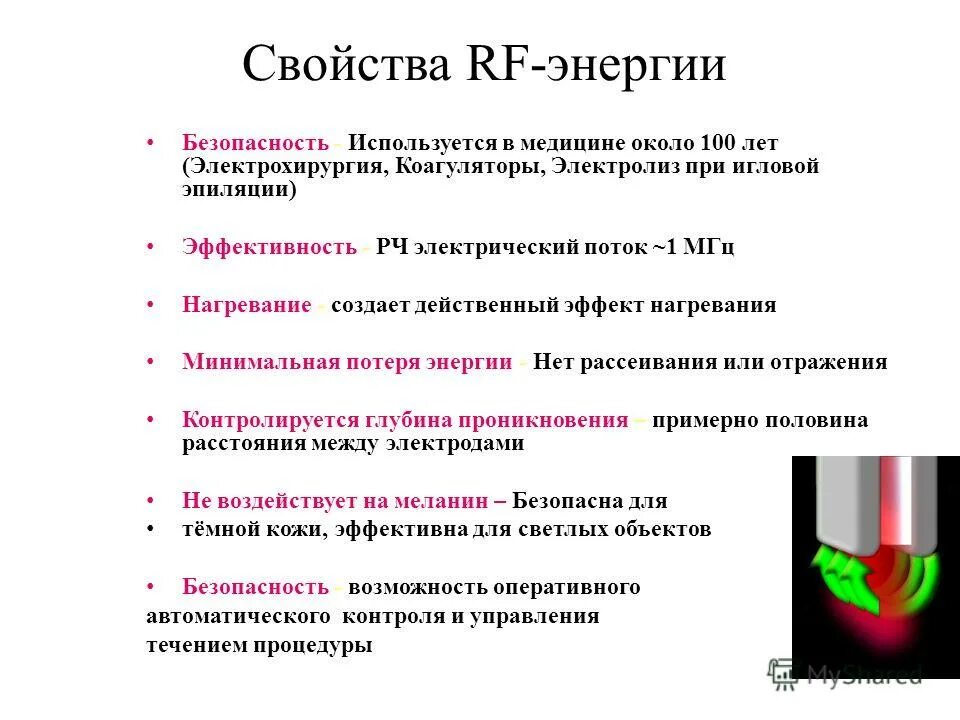 Свойства RF-энергии

• Безопасность - Используется в медицине около 100 лет (Электрохирургия, Коагуляторы, Электролиз при игловой эпиляции)

• Эффективность - РЧ электрический поток ~1 МГц

• Нагревание - создает действенный эффект нагревания

• Минимальная потеря энергии - Нет рассеивания или отражения

• Контролируется глубина проникновения – примерно половина расстояния между электродами

• Не воздействует на меланин – Безопасна для
• тёмной кожи, эффективна для светлых объектов

• Безопасность - возможность оперативного автоматического контроля и управления течением процедуры

MyShared